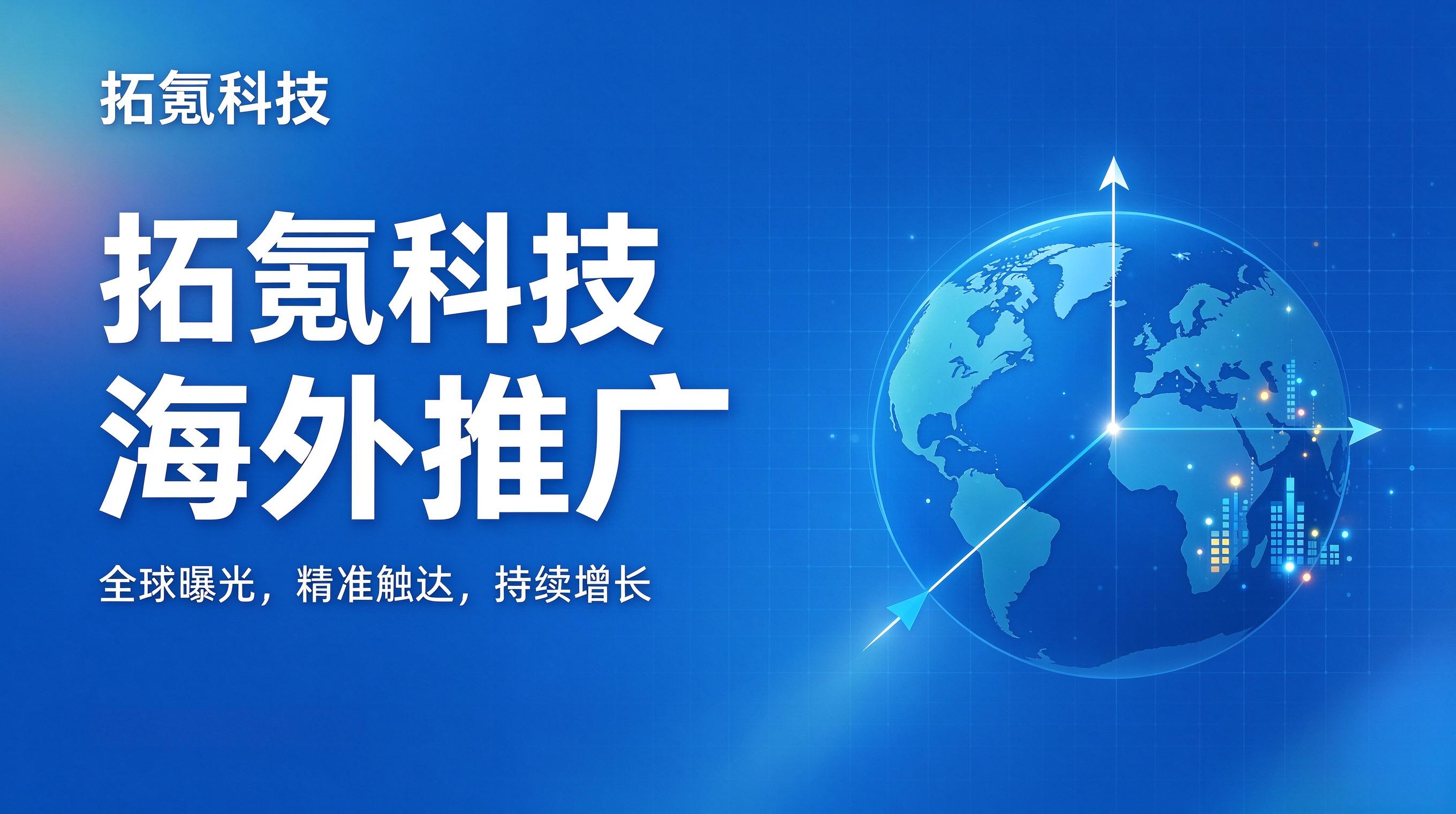 拓氪科技

拓氪科技
海外推广

全球曝光，精准触达，持续增长